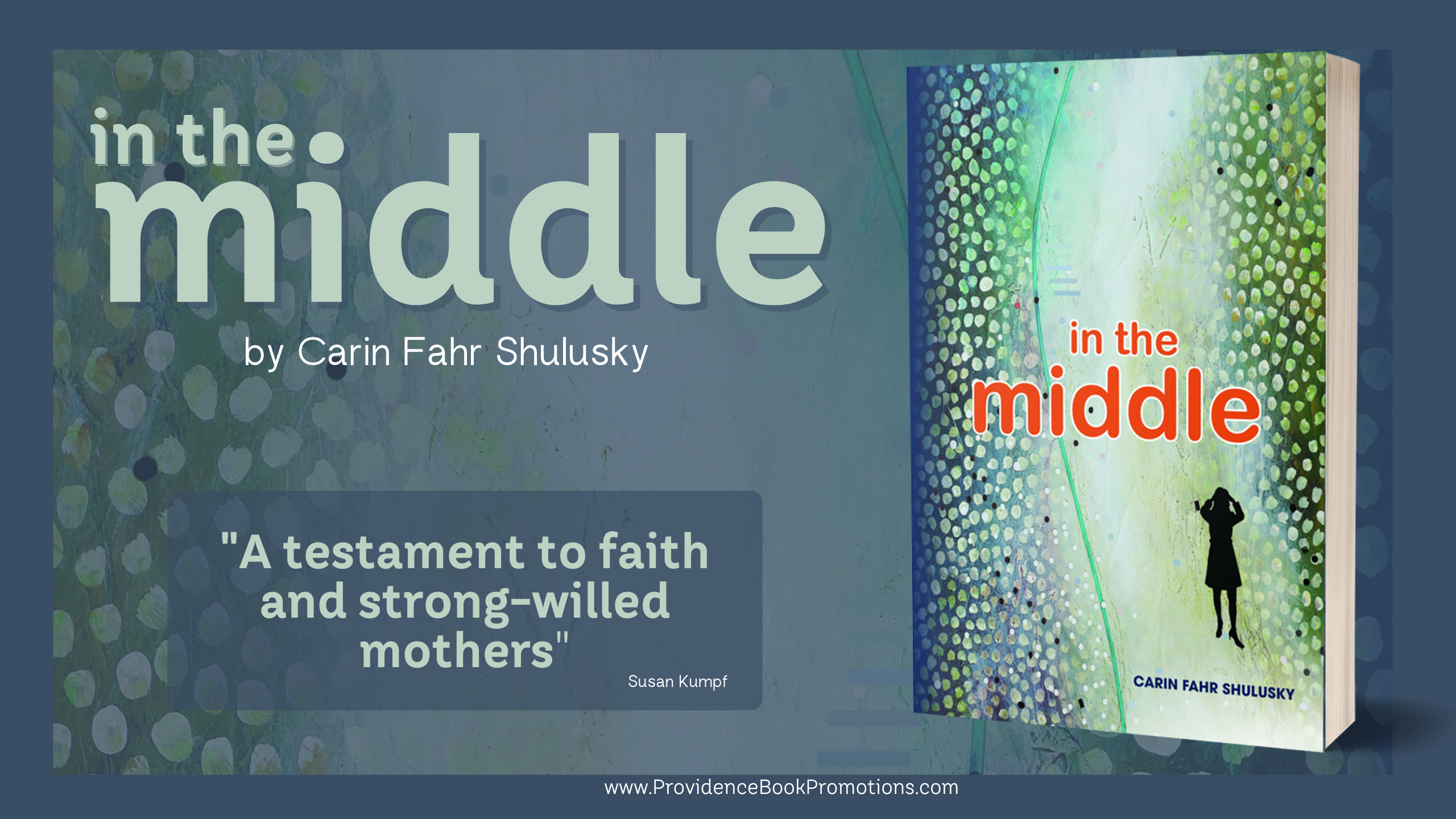 in the middle

by Carin Fahr Shulusky

"A testament to faith and strong-willed mothers"

Susan Kumpf

in the middle

CARIN FAHR SHULUSKY

www.ProvidenceBookPromotions.com